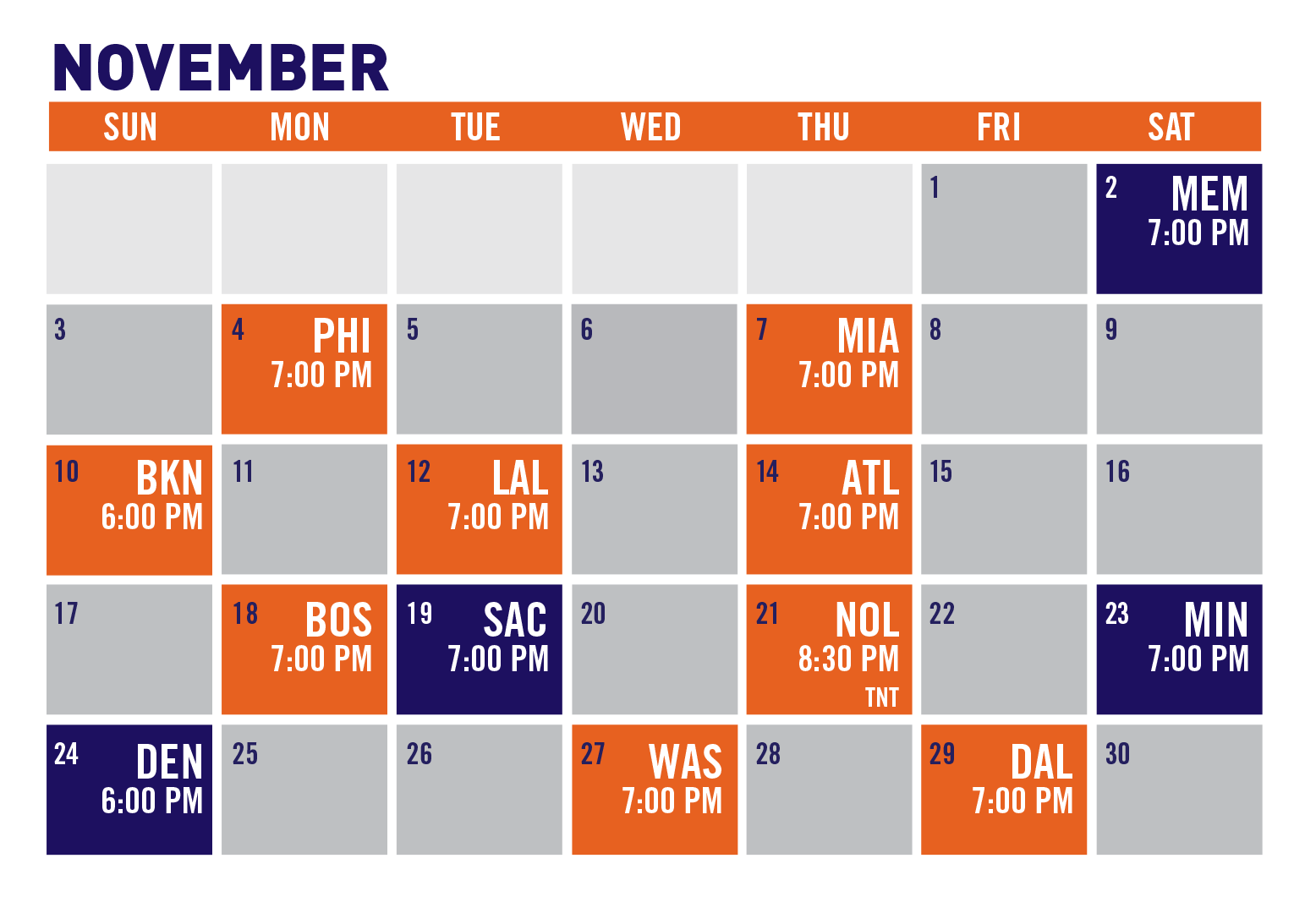 NOVEMBER

| SUN | MON | TUE | WED | THU | FRI | SAT |
|---|---|---|---|---|---|---|
| | | | | | 1 | 2 MEM 7:00 PM |
| 3 | 4 PHI 7:00 PM | 5 | 6 | 7 MIA 7:00 PM | 8 | 9 |
| 10 BKN 6:00 PM | 11 | 12 LAL 7:00 PM | 13 | 14 ATL 7:00 PM | 15 | 16 |
| 17 | 18 BOS 7:00 PM | 19 SAC 7:00 PM | 20 | 21 NOL 8:30 PM TNT | 22 | 23 MIN 7:00 PM |
| 24 DEN 6:00 PM | 25 | 26 | 27 WAS 7:00 PM | 28 | 29 DAL 7:00 PM | 30 |